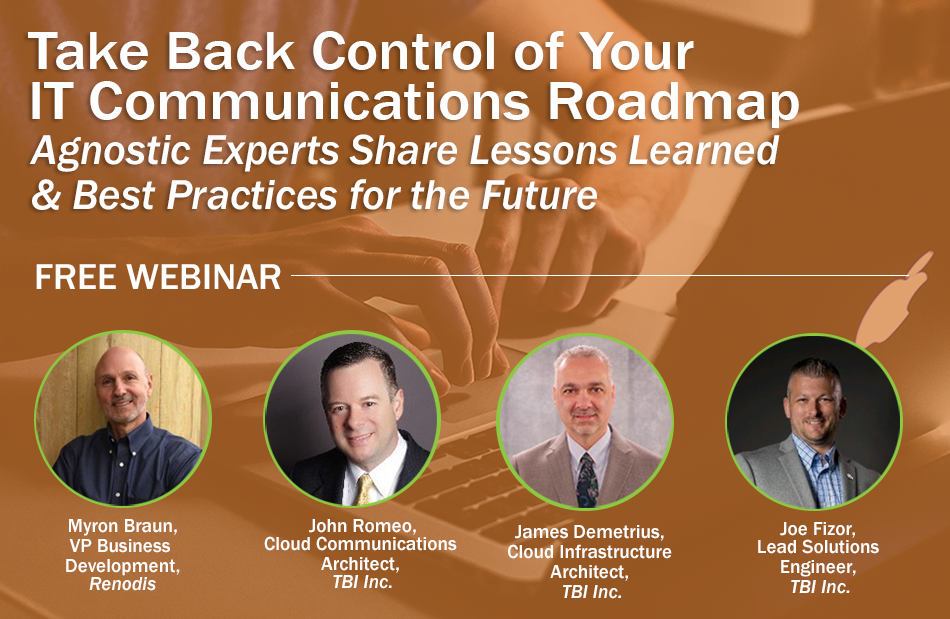 Take Back Control of Your IT Communications Roadmap
Agnostic Experts Share Lessons Learned & Best Practices for the Future

FREE WEBINAR

Myron Braun, VP Business Development, Renodis

John Romeo, Cloud Communications Architect, TBI Inc.

James Demetrius, Cloud Infrastructure Architect, TBI Inc.

Joe Fizor, Lead Solutions Engineer, TBI Inc.